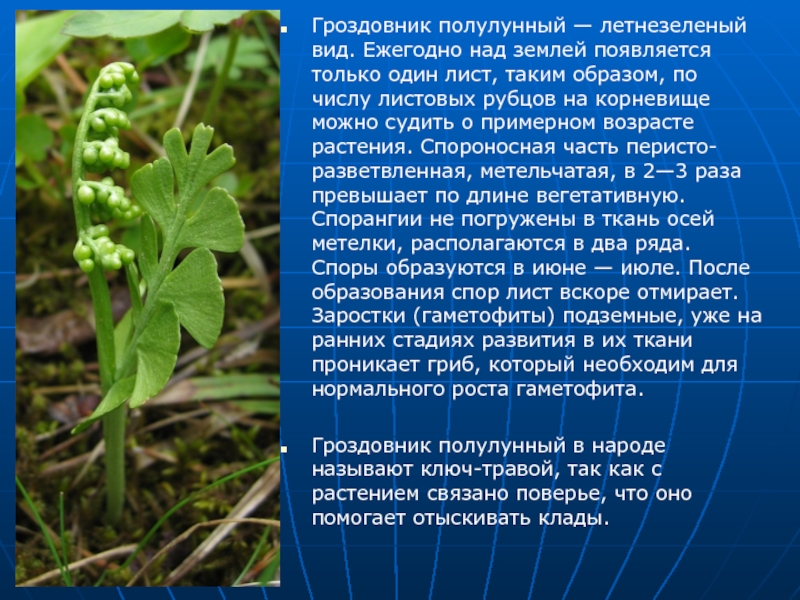 Гроздовник полулунный — летнезеленый вид. Ежегодно над землей появляется только один лист, таким образом, по числу листовых рубцов на корневище можно судить о примерном возрасте растения. Спороносная часть перисто-разветвленная, метельчатая, в 2—3 раза превышает по длине вегетативную. Спорангии не погружены в ткань осей метелки, располагаются в два ряда. Споры образуются в июне — июле. После образования спор лист вскоре отмирает. Заростки (гаметофиты) подземные, уже на ранних стадиях развития в их ткани проникает гриб, который необходим для нормального роста гаметофита.

Гроздовник полулунный в народе называют ключ-травой, так как с растением связано поверье, что оно помогает отыскивать клады.